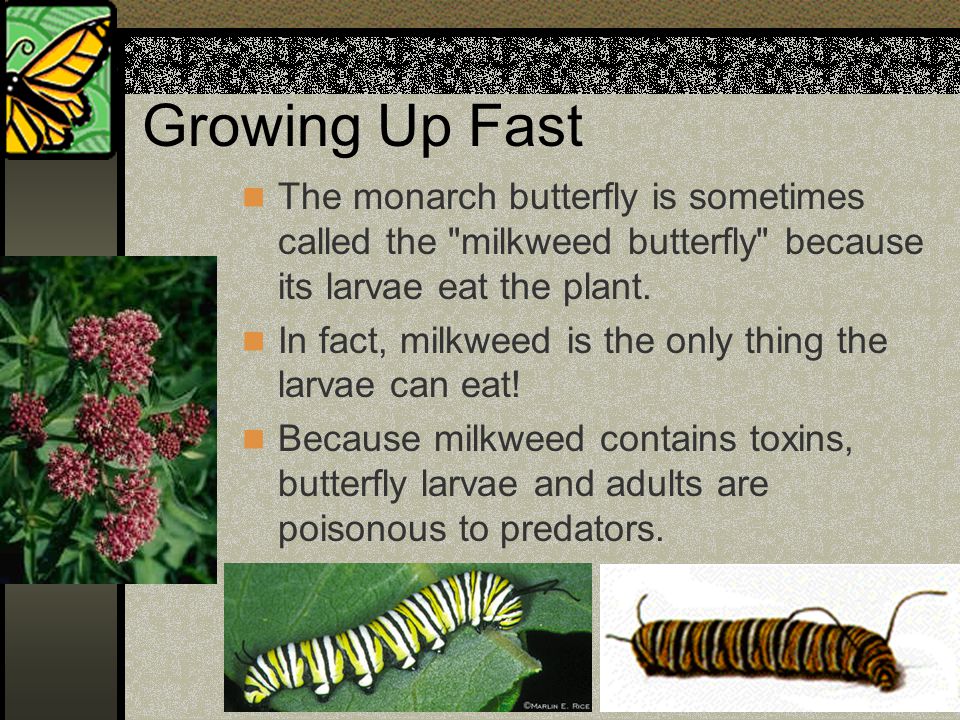 Growing Up Fast

The monarch butterfly is sometimes called the "milkweed butterfly" because its larvae eat the plant.

In fact, milkweed is the only thing the larvae can eat!

Because milkweed contains toxins, butterfly larvae and adults are poisonous to predators.

©MARLIN E. RICE